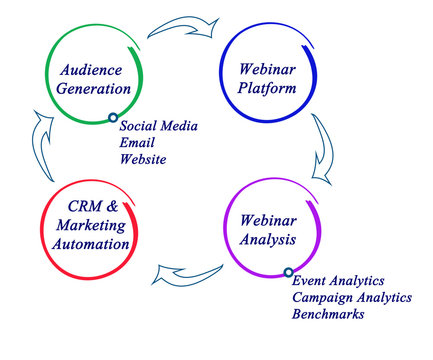 Audience Generation

Social Media
Email
Website

Webinar Platform

Webinar Analysis

Event Analytics
Campaign Analytics
Benchmarks

CRM & Marketing Automation